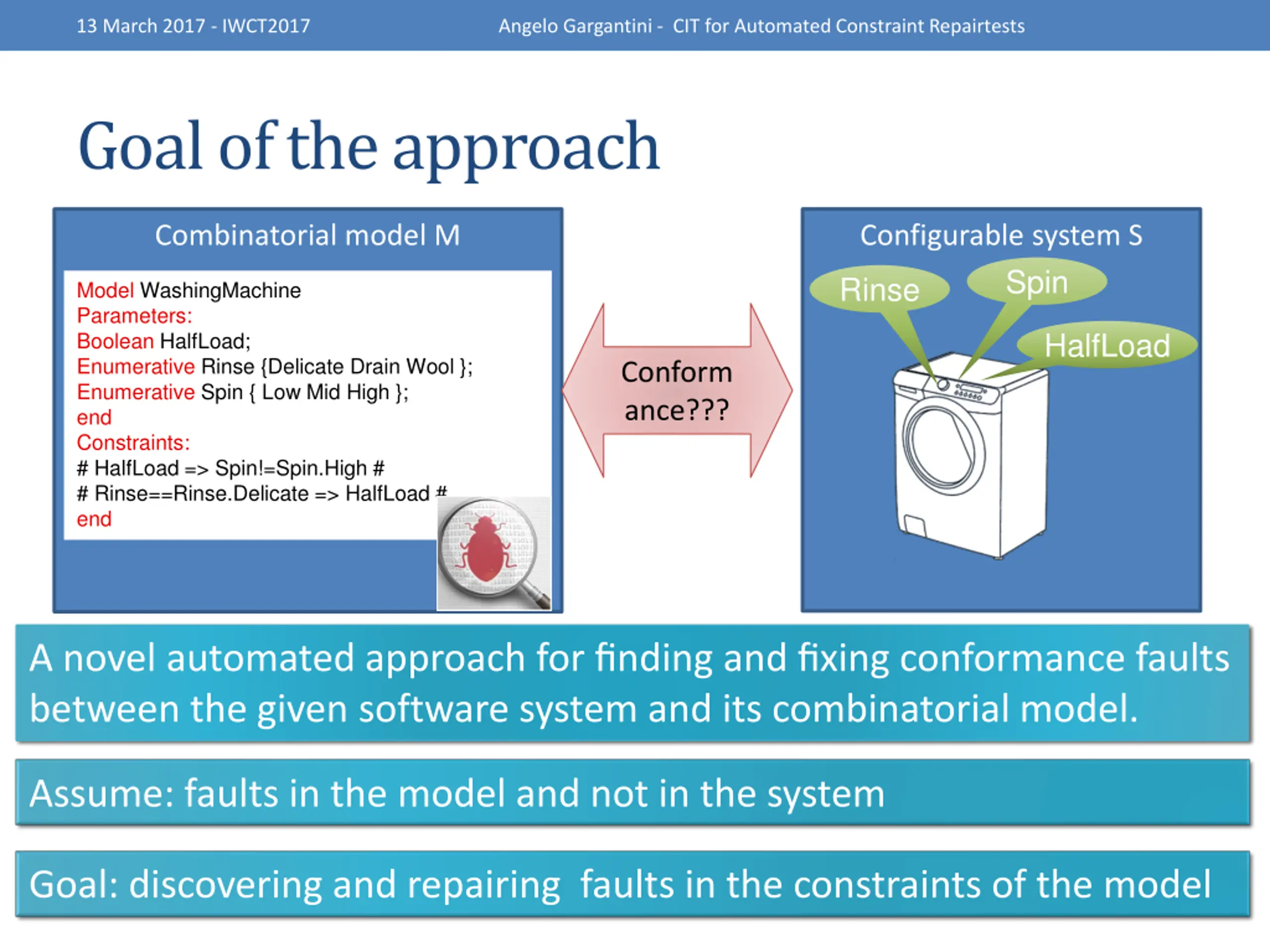 13 March 2017 - IWCT2017

Angelo Gargantini - CIT for Automated Constraint Repairtests

Goal of the approach

Combinatorial model M

Model WashingMachine
Parameters:
Boolean HalfLoad;
Enumerative Rinse {Delicate Drain Wool };
Enumerative Spin { Low Mid High };
end
Constraints:
# HalfLoad => Spin!=Spin.High #
# Rinse==Rinse.Delicate => HalfLoad #
end

Conform ance???

Configurable system S

Rinse

Spin

HalfLoad

A novel automated approach for finding and fixing conformance faults between the given software system and its combinatorial model.

Assume: faults in the model and not in the system

Goal: discovering and repairing faults in the constraints of the model